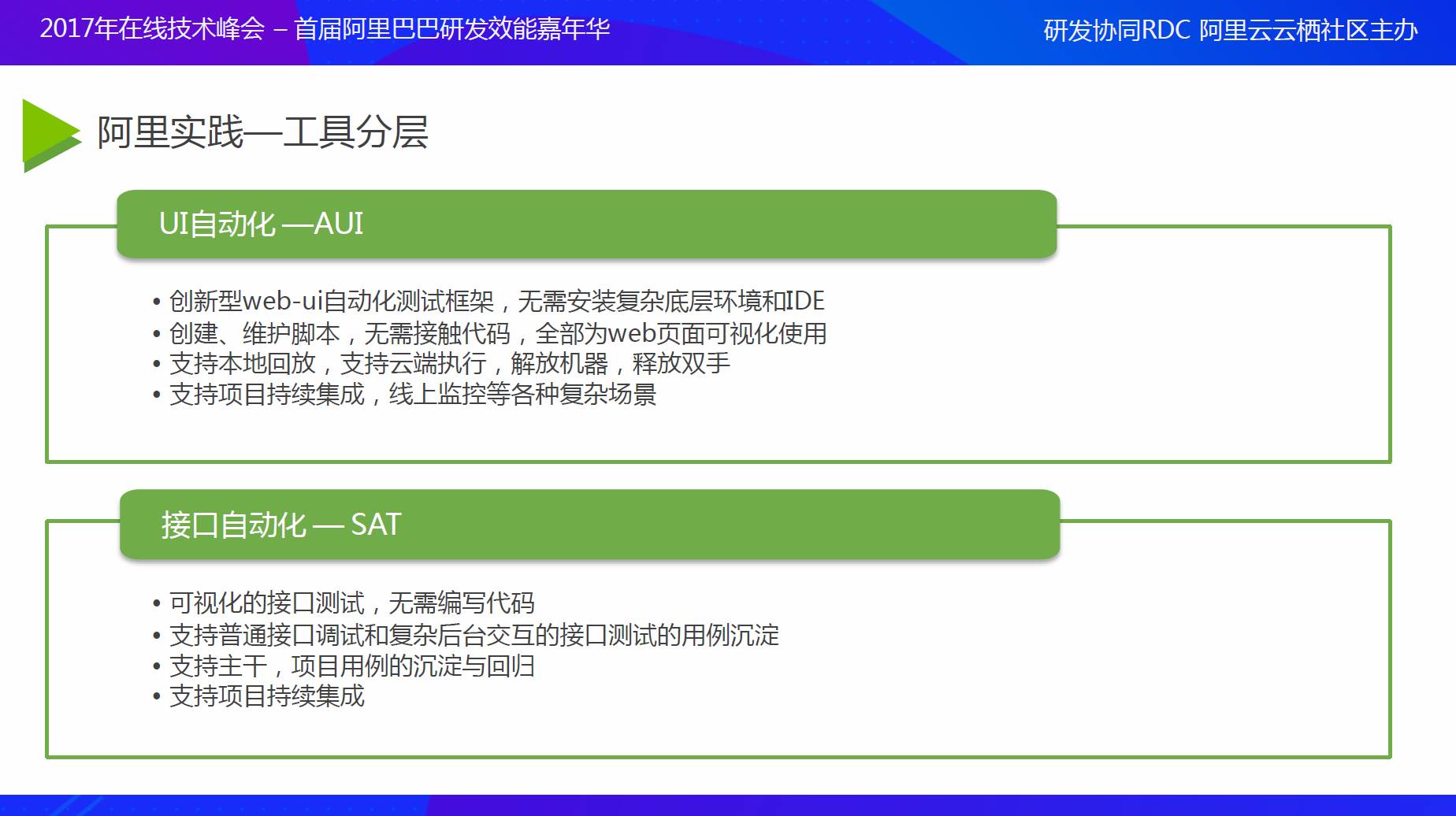 2017年在线技术峰会 – 首届阿里巴巴研发效能嘉年华

研发协同RDC 阿里云云栖社区主办

阿里实践—工具分层

UI自动化 —AUI

• 创新型web-ui自动化测试框架，无需安装复杂底层环境和IDE
• 创建、维护脚本，无需接触代码，全部为web页面可视化使用
• 支持本地回放，支持云端执行，解放机器，释放双手
• 支持项目持续集成，线上监控等各种复杂场景

接口自动化 — SAT

• 可视化的接口测试，无需编写代码
• 支持普通接口调试和复杂后台交互的接口测试的用例沉淀
• 支持主干，项目用例的沉淀与回归
• 支持项目持续集成